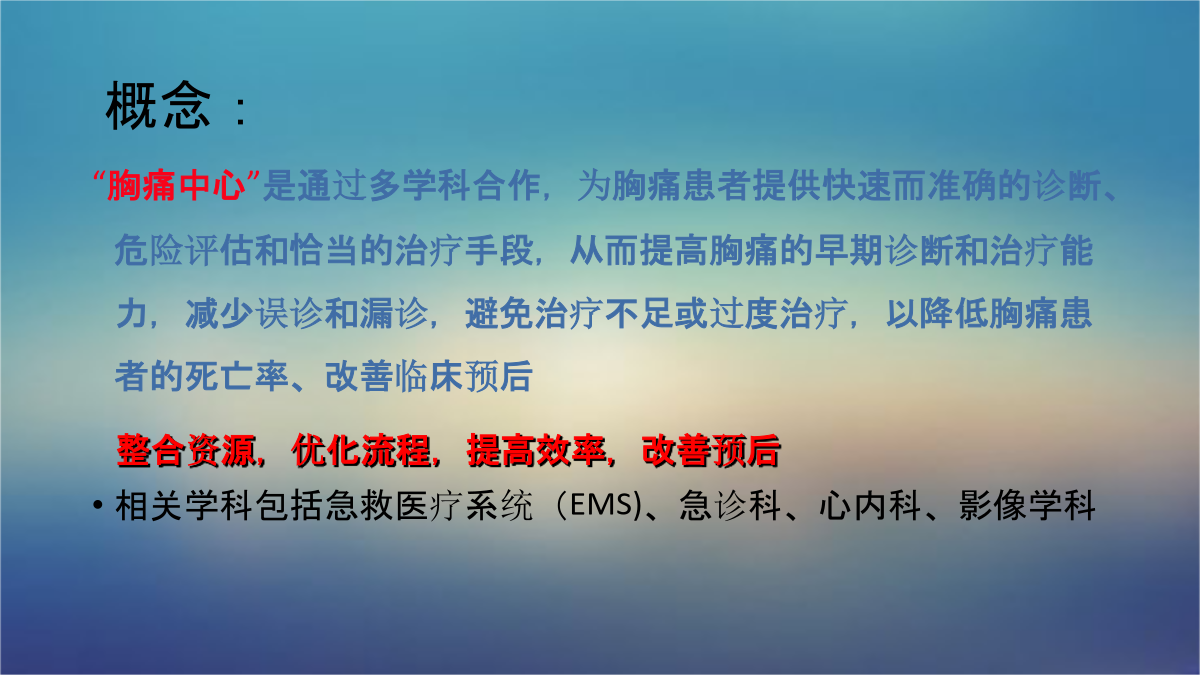 概念：

“胸痛中心”是通过多学科合作，为胸痛患者提供快速而准确的诊断、危险评估和恰当的治疗手段，从而提高胸痛的早期诊断和治疗能力，减少误诊和漏诊，避免治疗不足或过度治疗，以降低胸痛患者的死亡率、改善临床预后

整合资源，优化流程，提高效率，改善预后

• 相关学科包括急救医疗系统（EMS)、急诊科、心内科、影像学科